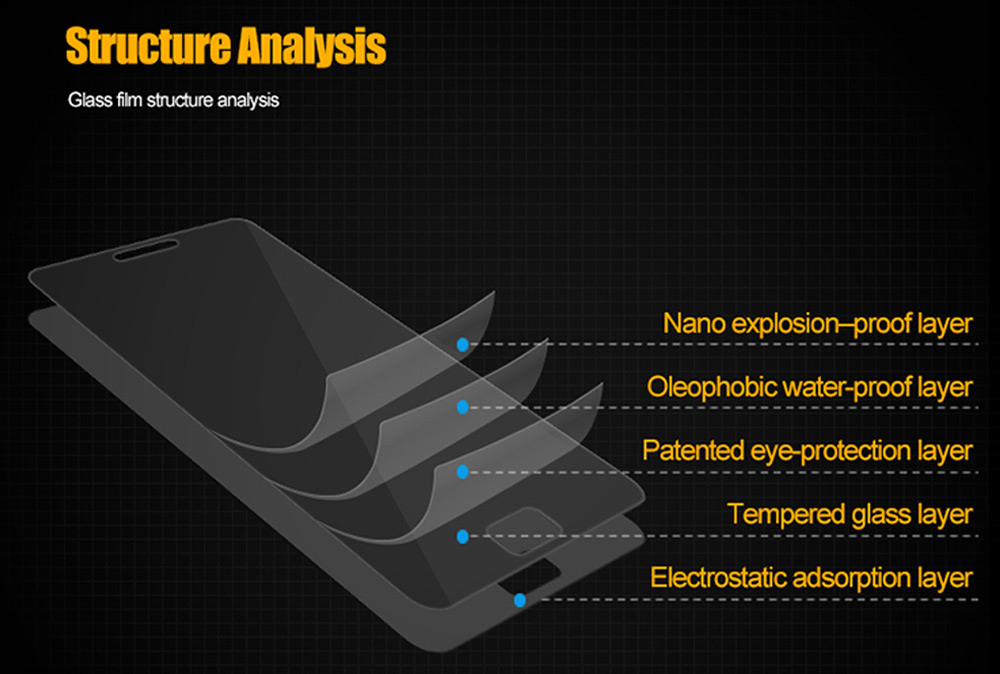 Structure Analysis

Glass film structure analysis

Nano explosion–proof layer

Oleophobic water-proof layer

Patented eye-protection layer

Tempered glass layer

Electrostatic adsorption layer